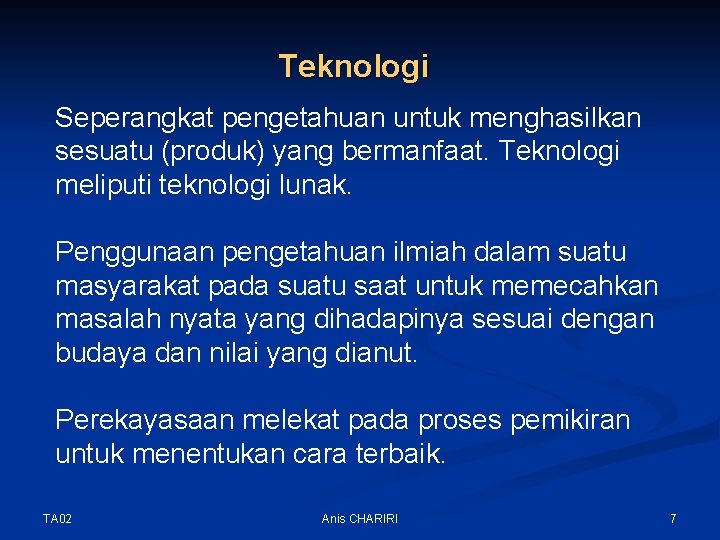 Teknologi

Seperangkat pengetahuan untuk menghasilkan sesuatu (produk) yang bermanfaat. Teknologi meliputi teknologi lunak.

Penggunaan pengetahuan ilmiah dalam suatu masyarakat pada suatu saat untuk memecahkan masalah nyata yang dihadapinya sesuai dengan budaya dan nilai yang dianut.

Perekayasaan melekat pada proses pemikiran untuk menentukan cara terbaik.

TA02

Anis CHARIRI

7